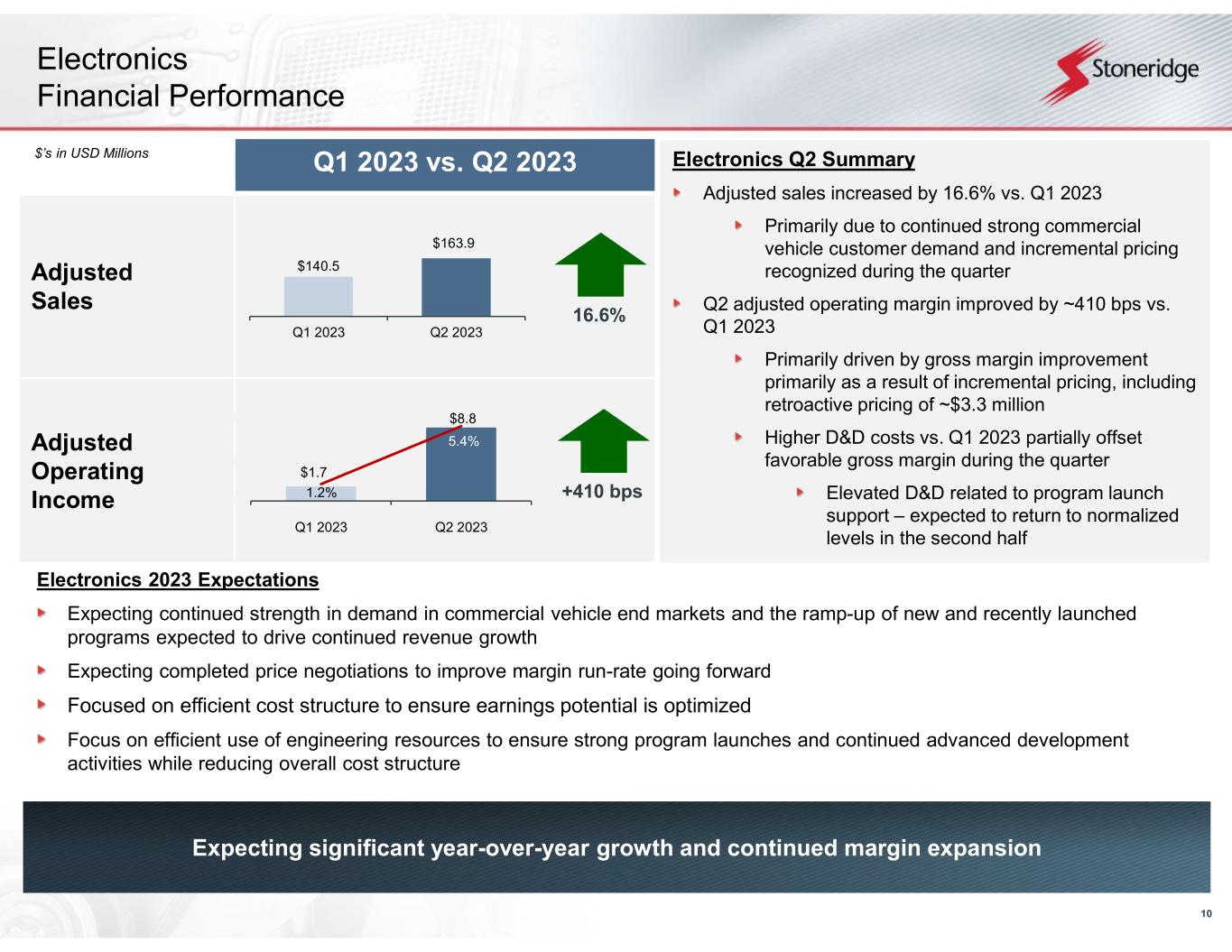 Electronics
Financial Performance

Stoneridge

$'s in USD Millions

Q1 2023 vs. Q2 2023

Adjusted Sales

$140.5
$163.9
Q1 2023
Q2 2023
16.6%

Adjusted Operating Income

$1.7
1.2%
$8.8
5.4%
Q1 2023
Q2 2023
+410 bps

Electronics Q2 Summary

Adjusted sales increased by 16.6% vs. Q1 2023

Primarily due to continued strong commercial vehicle customer demand and incremental pricing recognized during the quarter

Q2 adjusted operating margin improved by ~410 bps vs. Q1 2023

Primarily driven by gross margin improvement primarily as a result of incremental pricing, including retroactive pricing of ~$3.3 million

Higher D&D costs vs. Q1 2023 partially offset favorable gross margin during the quarter

Elevated D&D related to program launch support – expected to return to normalized levels in the second half

Electronics 2023 Expectations

Expecting continued strength in demand in commercial vehicle end markets and the ramp-up of new and recently launched programs expected to drive continued revenue growth

Expecting completed price negotiations to improve margin run-rate going forward

Focused on efficient cost structure to ensure earnings potential is optimized

Focus on efficient use of engineering resources to ensure strong program launches and continued advanced development activities while reducing overall cost structure

Expecting significant year-over-year growth and continued margin expansion

10